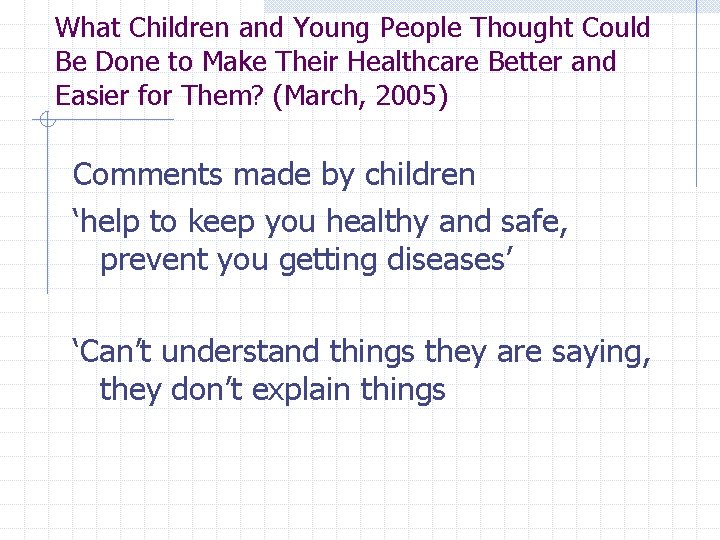 What Children and Young People Thought Could Be Done to Make Their Healthcare Better and Easier for Them? (March, 2005)

Comments made by children

‘help to keep you healthy and safe, prevent you getting diseases’

‘Can’t understand things they are saying, they don’t explain things